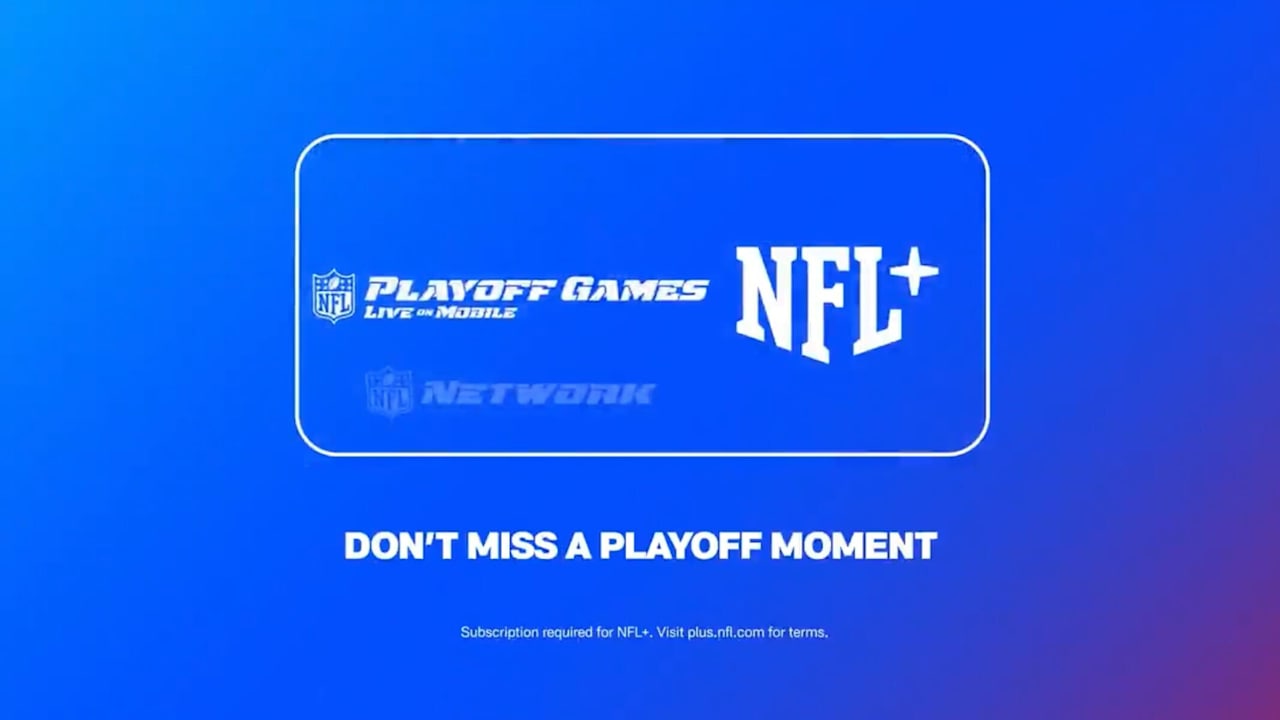 NFL PLAYOFF GAMES LIVE ON MOBILE

NFL+

NFL NETWORK

DON'T MISS A PLAYOFF MOMENT

Subscription required for NFL+. Visit plus.nfl.com for terms.